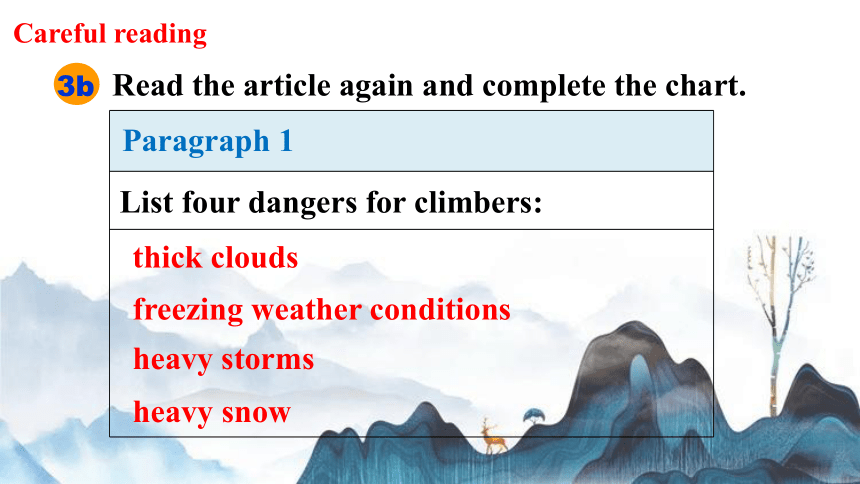 Careful reading

3b Read the article again and complete the chart.

| Paragraph 1 |
|---|
| List four dangers for climbers: |
| thick clouds<br>freezing weather conditions<br>heavy storms<br>heavy snow |